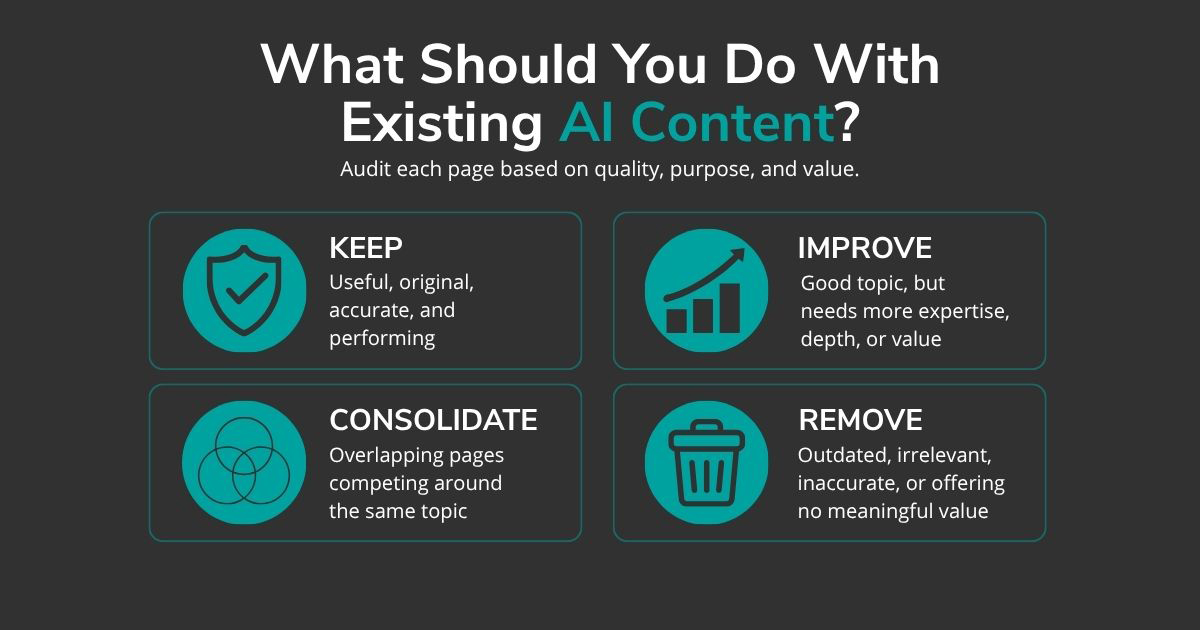 What Should You Do With Existing AI Content?

Audit each page based on quality, purpose, and value.

KEEP
Useful, original, accurate, and performing

IMPROVE
Good topic, but needs more expertise, depth, or value

CONSOLIDATE
Overlapping pages competing around the same topic

REMOVE
Outdated, irrelevant, inaccurate, or offering no meaningful value